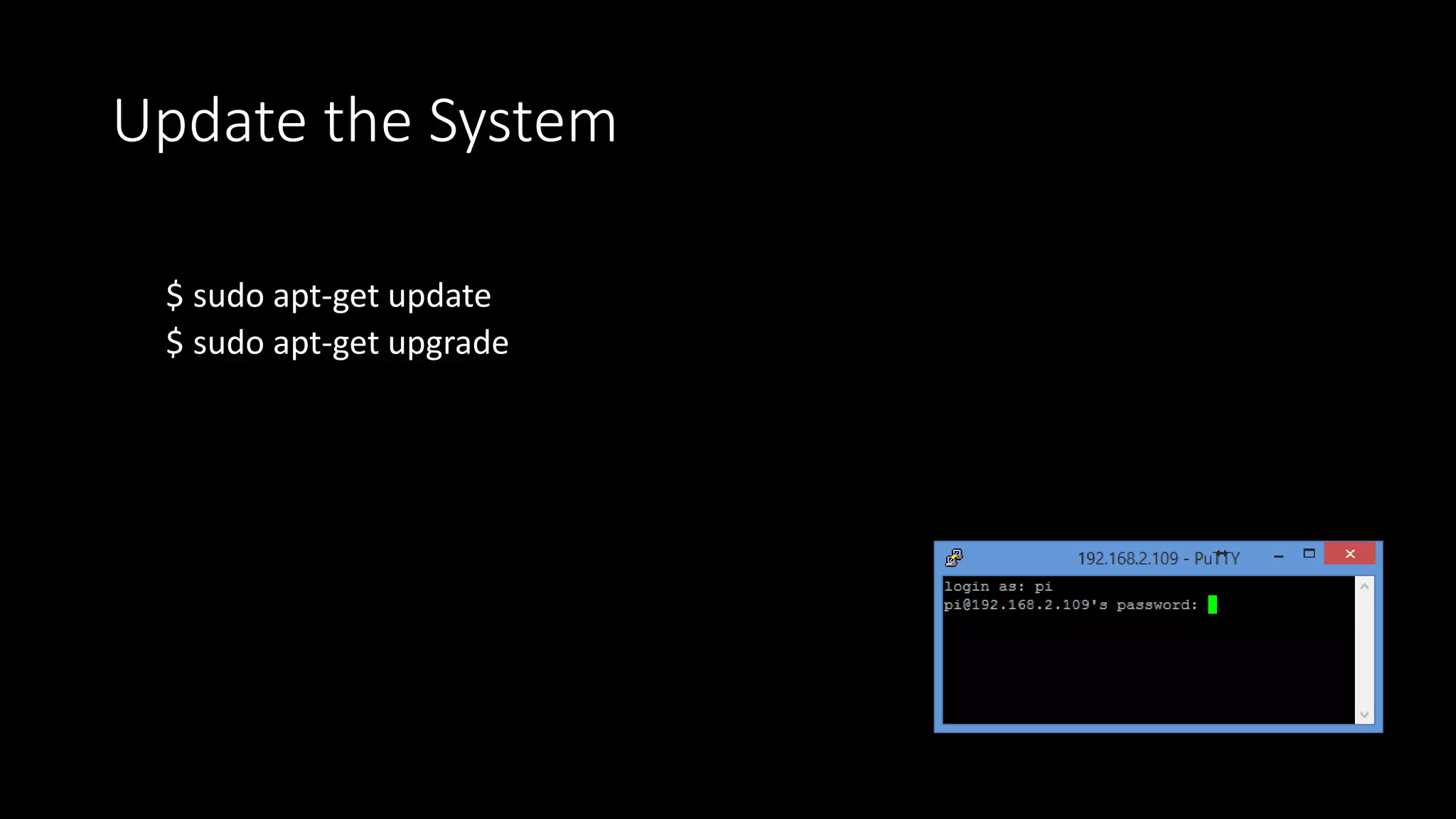 Update the System

$ sudo apt-get update
$ sudo apt-get upgrade

192.168.2.109 - PuTTY

login as: pi
pi@192.168.2.109's password: